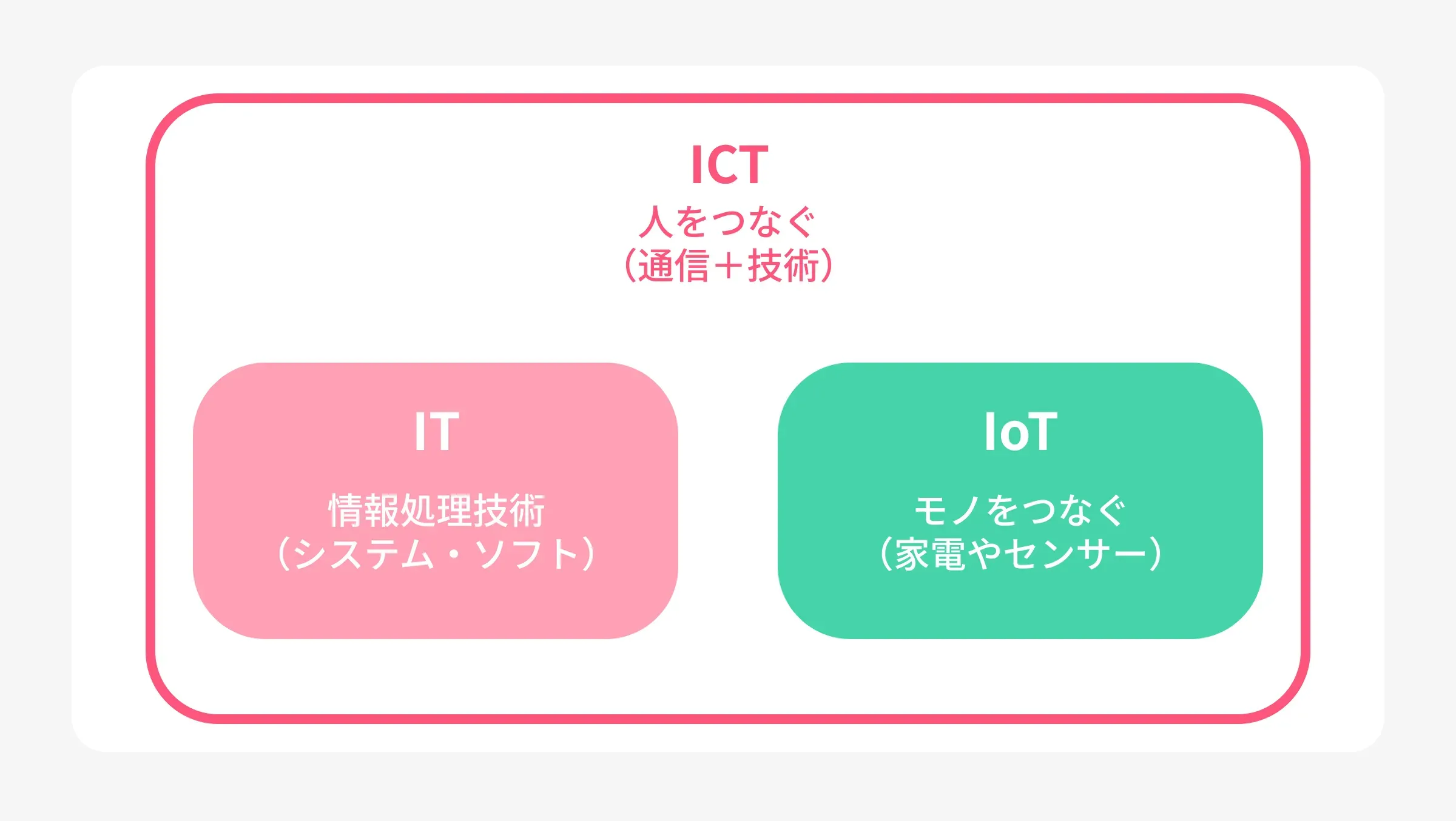 ICT
人をつなぐ
（通信＋技術）

IT
情報処理技術
（システム・ソフト）

IoT
モノをつなぐ
（家電やセンサー）